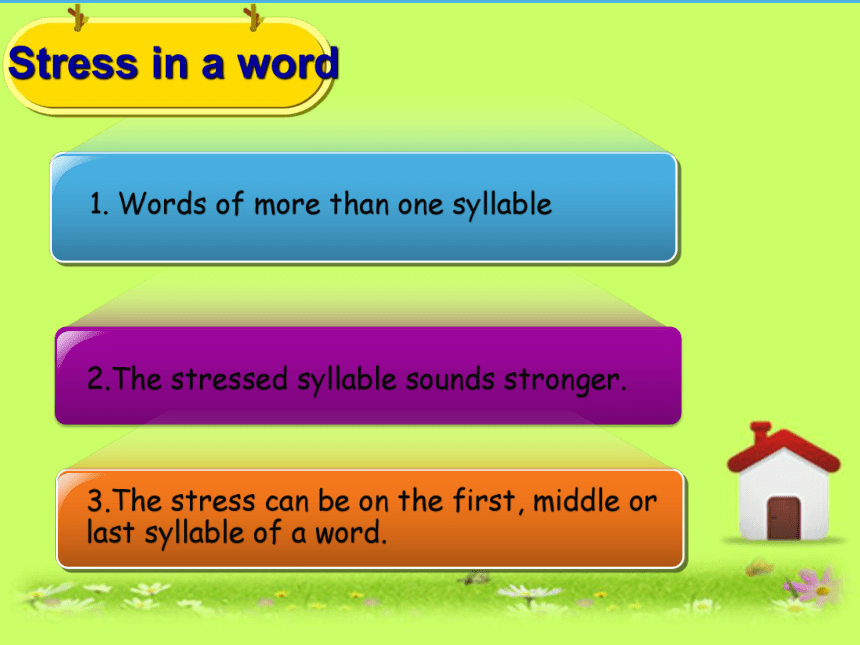 Stress in a word

1. Words of more than one syllable

2.The stressed syllable sounds stronger.

3.The stress can be on the first, middle or last syllable of a word.